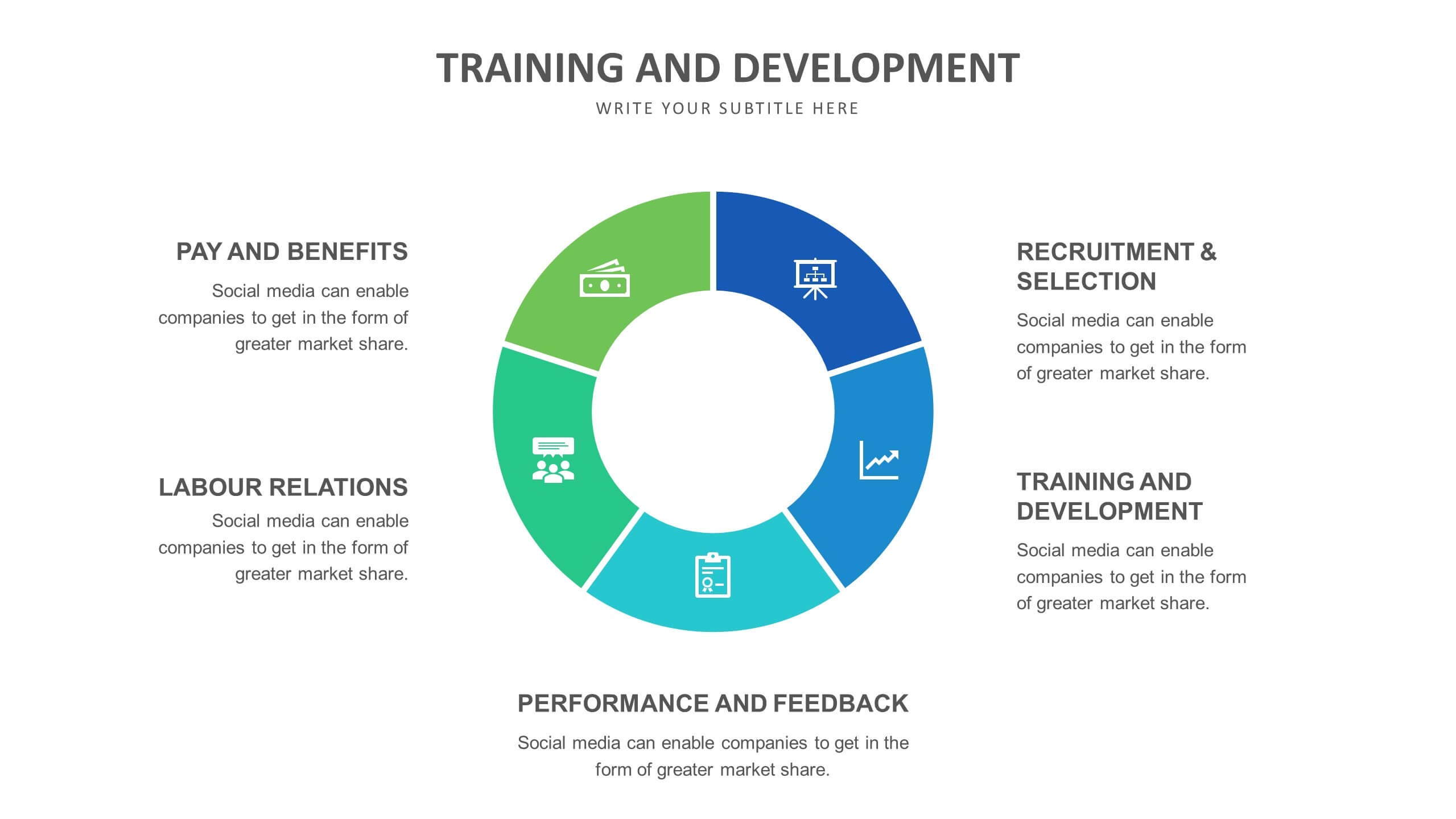 TRAINING AND DEVELOPMENT

WRITE YOUR SUBTITLE HERE

PAY AND BENEFITS

Social media can enable companies to get in the form of greater market share.

LABOUR RELATIONS

Social media can enable companies to get in the form of greater market share.

RECRUITMENT & SELECTION

Social media can enable companies to get in the form of greater market share.

TRAINING AND DEVELOPMENT

Social media can enable companies to get in the form of greater market share.

PERFORMANCE AND FEEDBACK

Social media can enable companies to get in the form of greater market share.